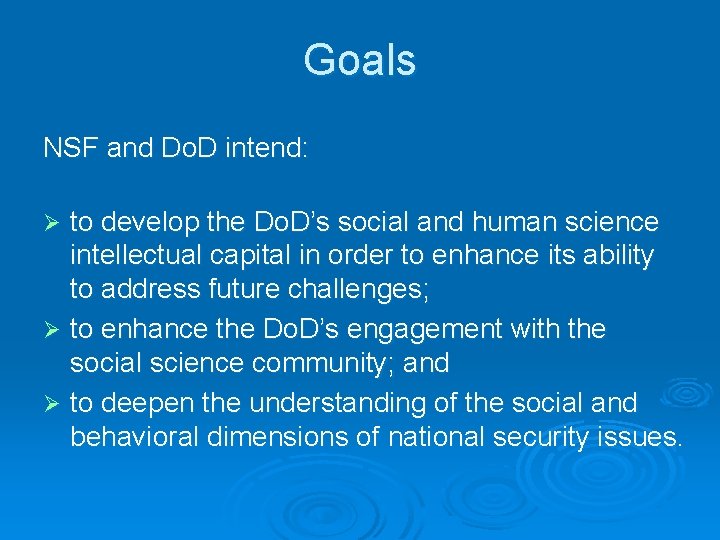 Goals

NSF and DoD intend:

➢ to develop the DoD's social and human science intellectual capital in order to enhance its ability to address future challenges;
➢ to enhance the DoD's engagement with the social science community; and
➢ to deepen the understanding of the social and behavioral dimensions of national security issues.